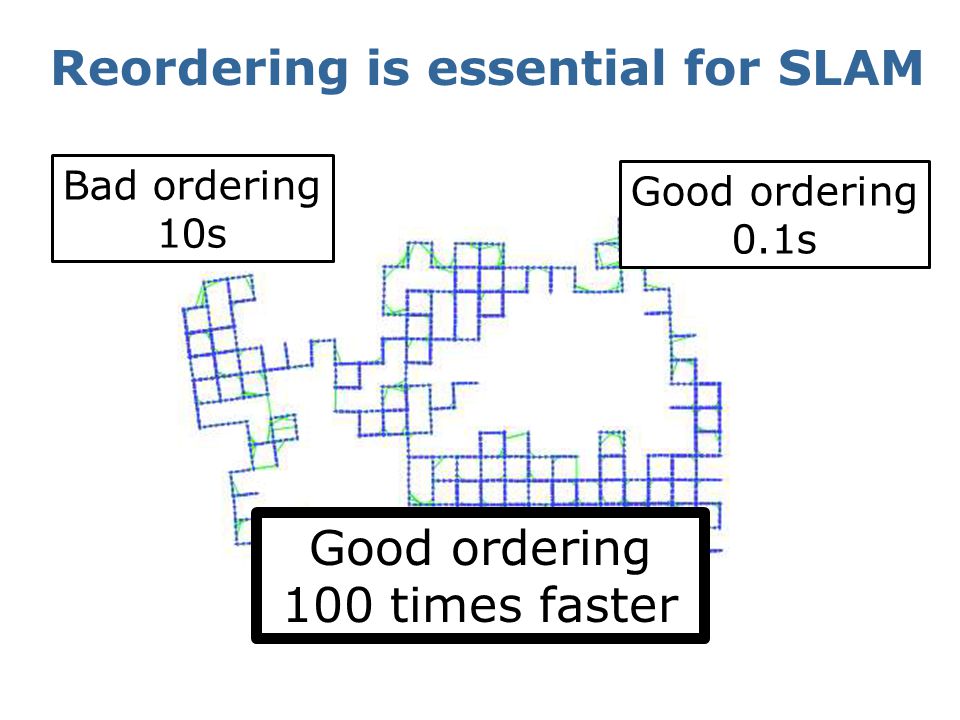 Reordering is essential for SLAM

Bad ordering
10s

Good ordering
0.1s

Good ordering
100 times faster